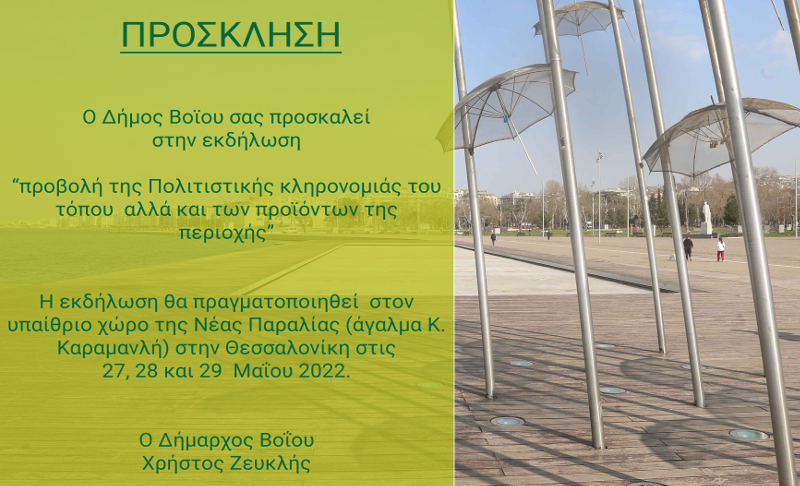 ΠΡΟΣΚΛΗΣΗ

Ο Δήμος Βοΐου σας προσκαλεί στην εκδήλωση

“προβολή της Πολιτιστικής κληρονομιάς του τόπου αλλά και των προϊόντων της περιοχής”

Η εκδήλωση θα πραγματοποιηθεί στον υπαίθριο χώρο της Νέας Παραλίας (άγαλμα Κ. Καραμανλή) στην Θεσσαλονίκη στις 27, 28 και 29 Μαΐου 2022.

Ο Δήμαρχος Βοΐου
Χρήστος Ζευκλής